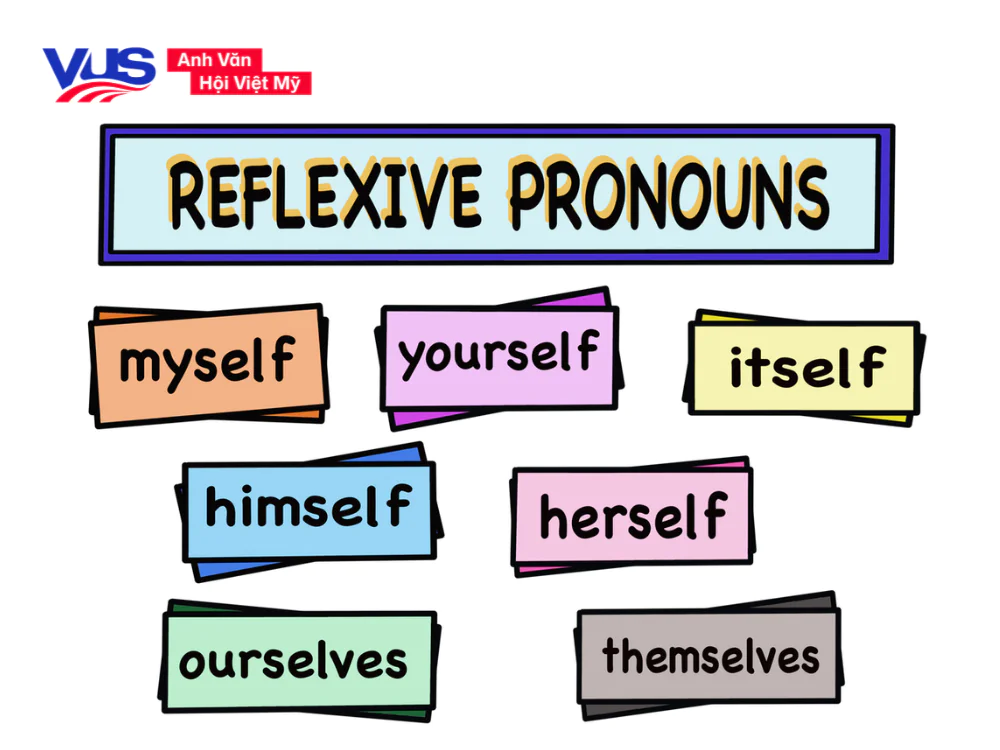 VUS Anh Văn Hội Việt Mỹ

REFLEXIVE PRONOUNS

myself

yourself

itself

himself

herself

ourselves

themselves